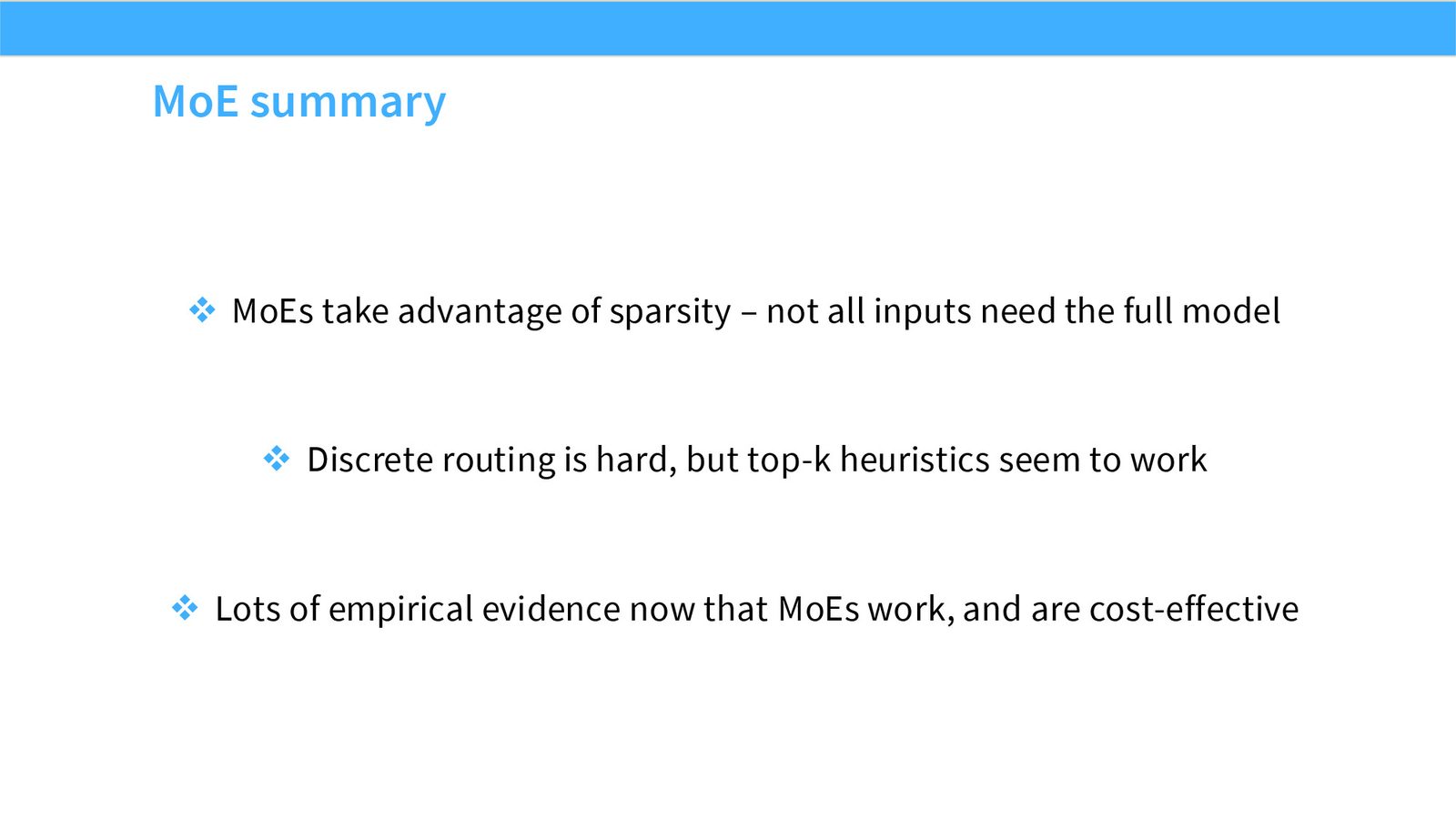 MoE summary

❖ MoEs take advantage of sparsity – not all inputs need the full model

❖ Discrete routing is hard, but top-k heuristics seem to work

❖ Lots of empirical evidence now that MoEs work, and are cost-effective